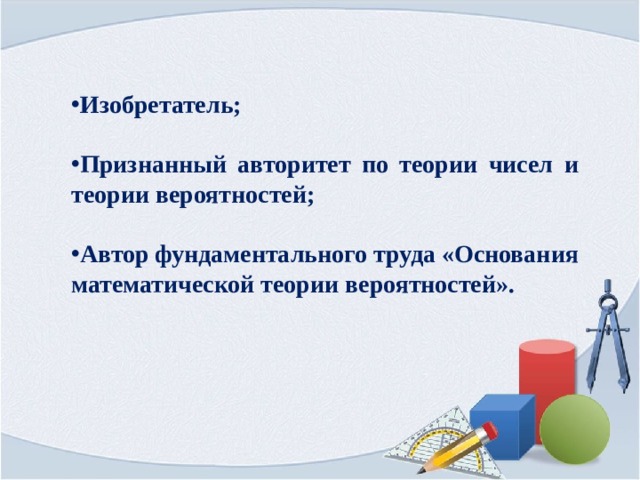 •Изобретатель;

•Признанный авторитет по теории чисел и теории вероятностей;

•Автор фундаментального труда «Основания математической теории вероятностей».